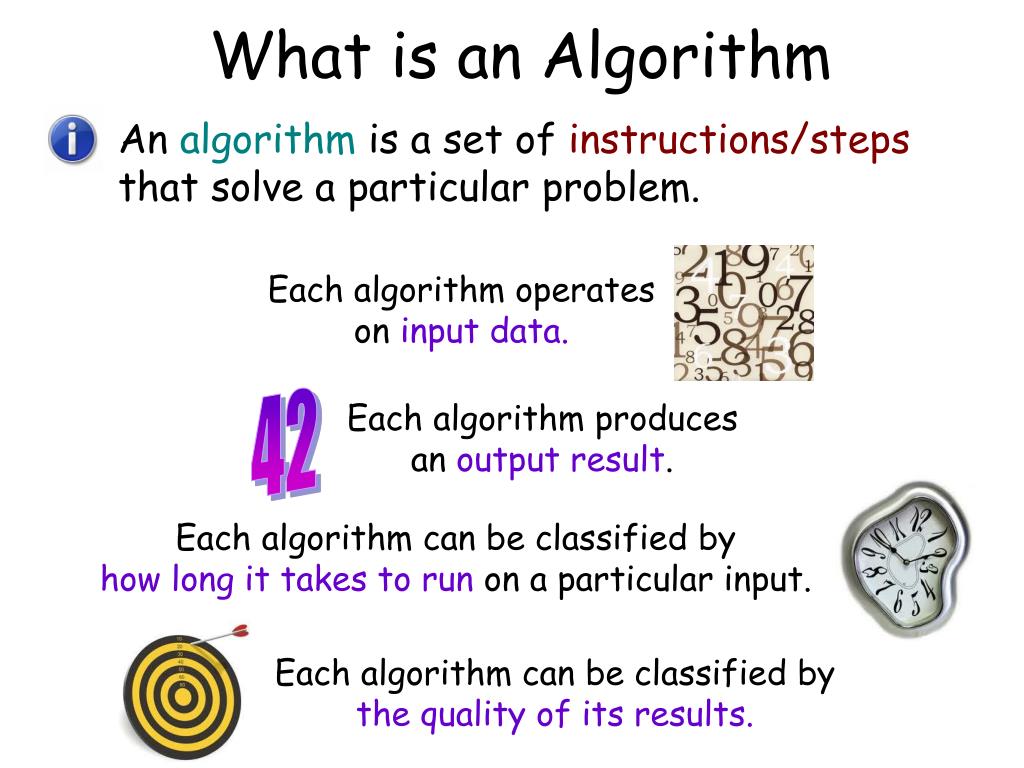 What is an Algorithm

An algorithm is a set of instructions/steps that solve a particular problem.

Each algorithm operates on input data.

42

Each algorithm produces an output result.

Each algorithm can be classified by how long it takes to run on a particular input.

Each algorithm can be classified by the quality of its results.